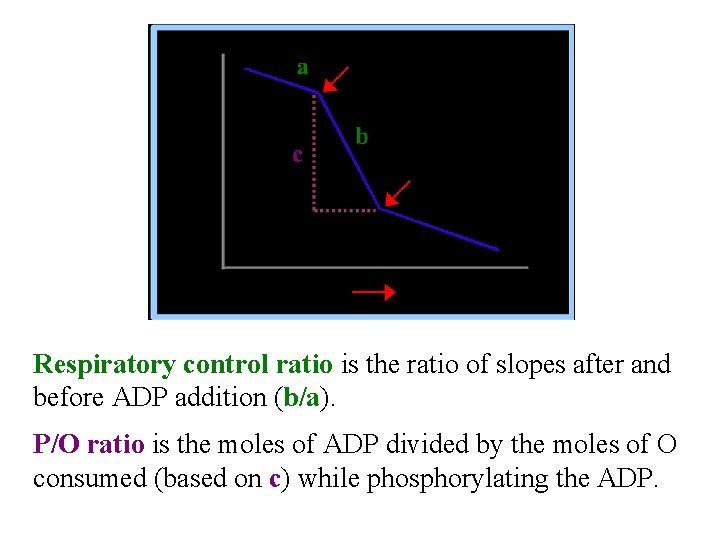 a

b

c

Respiratory control ratio is the ratio of slopes after and before ADP addition (b/a).

P/O ratio is the moles of ADP divided by the moles of O consumed (based on c) while phosphorylating the ADP.